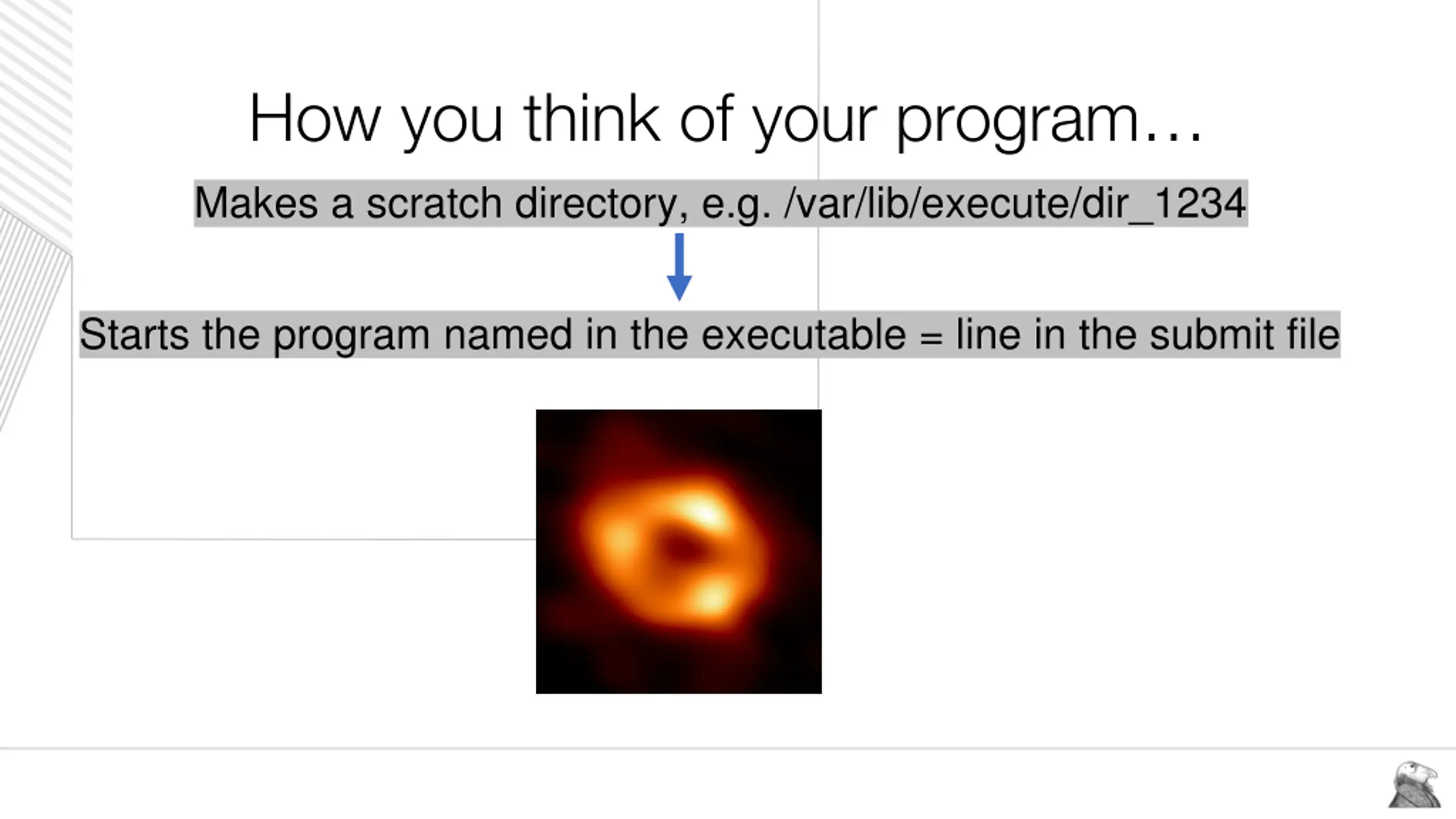 How you think of your program…

Makes a scratch directory, e.g. /var/lib/execute/dir_1234

Starts the program named in the executable = line in the submit file